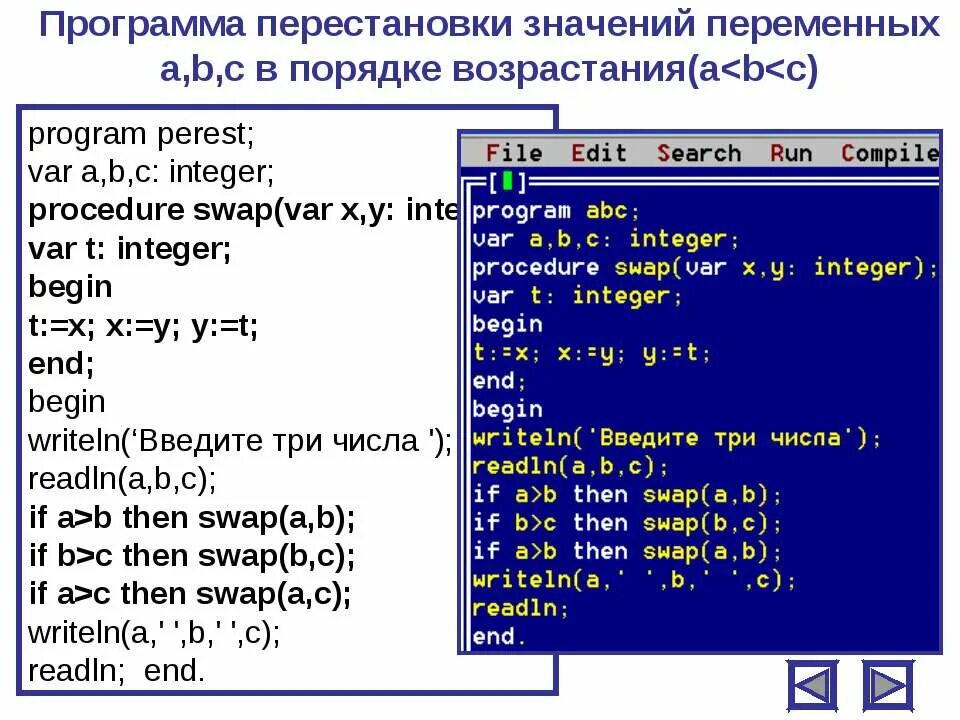 Программа перестановки значений переменных a,b,c в порядке возрастания(a<b<c)

program perest;
var a,b,c: integer;
procedure swap(var x,y: inte
var t: integer;
begin
t:=x; x:=y; y:=t;
end;
begin
writeln(‘Введите три числа ');
readln(a,b,c);
if a>b then swap(a,b);
if b>c then swap(b,c);
if a>c then swap(a,c);
writeln(a,' ',b,' ',c);
readln; end.

File Edit Search Run Compile
[■]
program abc;
var a,b,c: integer;
procedure swap(var x,y: integer);
var t: integer;
begin
t:=x; x:=y; y:=t;
end;
begin
writeln('Введите три числа');
readln(a,b,c);
if a>b then swap(a,b);
if b>c then swap(b,c);
if a>b then swap(a,b);
writeln(a,' ',b,' ',c);
readln;
end.